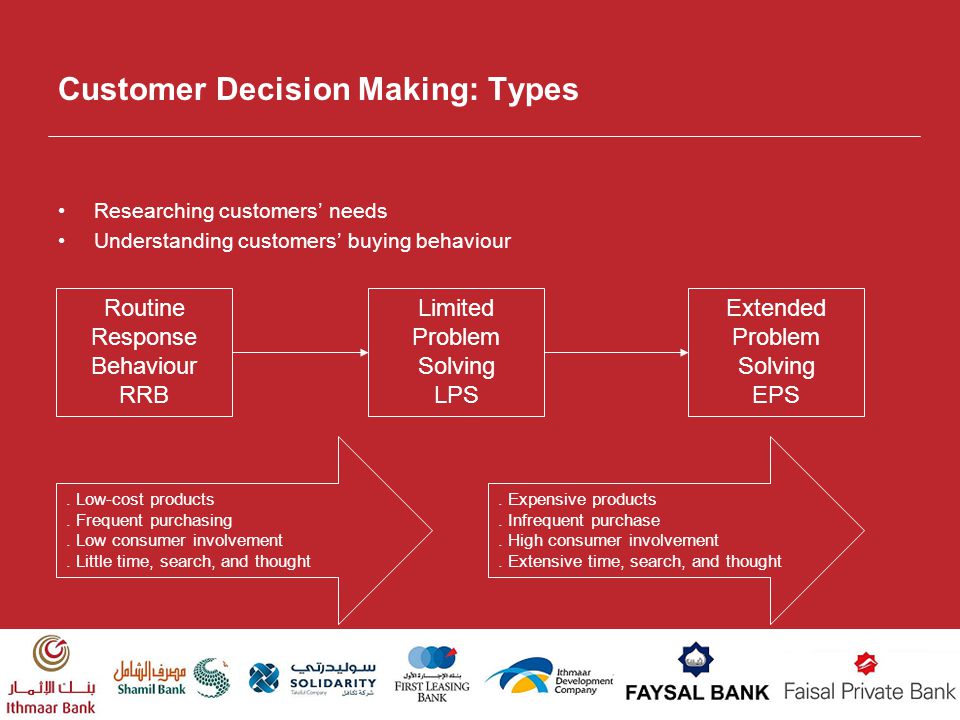 Customer Decision Making: Types

• Researching customers' needs
• Understanding customers' buying behaviour

Routine Response Behaviour RRB

Limited Problem Solving LPS

Extended Problem Solving EPS

. Low-cost products
. Frequent purchasing
. Low consumer involvement
. Little time, search, and thought

. Expensive products
. Infrequent purchase
. High consumer involvement
. Extensive time, search, and thought

بنك الإثمار
Ithmaar Bank

مصرف الشامل
Shamil Bank

سوليدرتي
SOLIDARITY
Takaful Company
شركة تكافل

بنك الإجارة الأول
FIRST LEASING BANK

Ithmaar Development Company

FAYSAL BANK

Faisal Private Bank